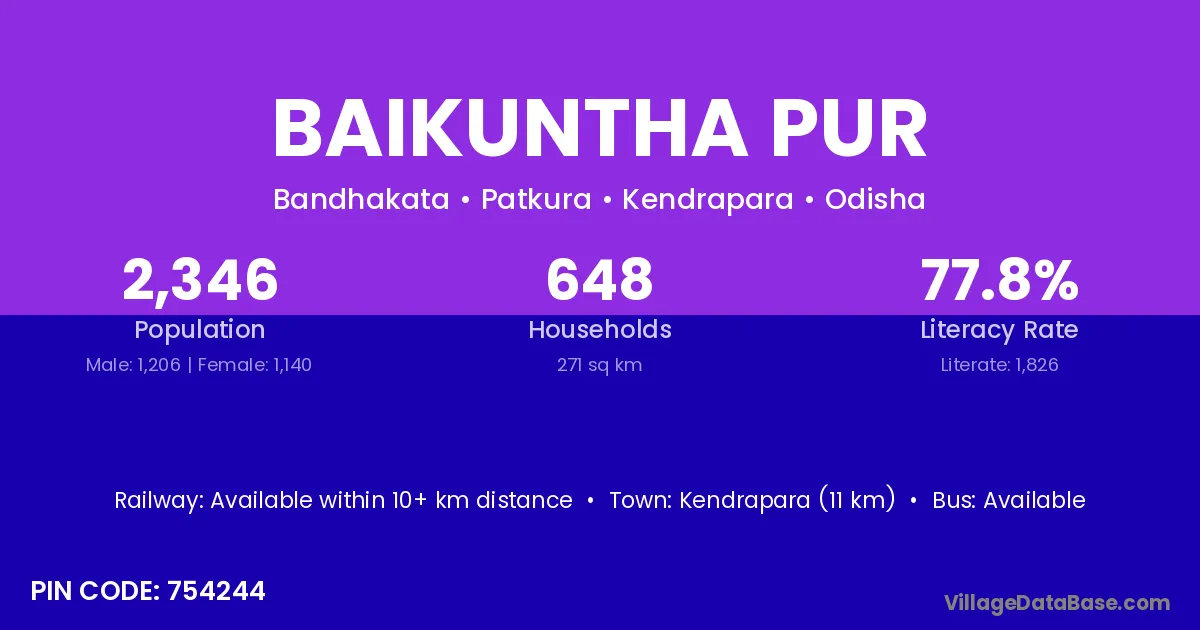 BAIKUNTHA PUR

Bandhakata • Patkura • Kendrapara • Odisha

2,346
Population
Male: 1,206 | Female: 1,140

648
Households
271 sq km

77.8%
Literacy Rate
Literate: 1,826

Railway: Available within 10+ km distance • Town: Kendrapara (11 km) • Bus: Available

PIN CODE: 754244

VillageDataBase.com